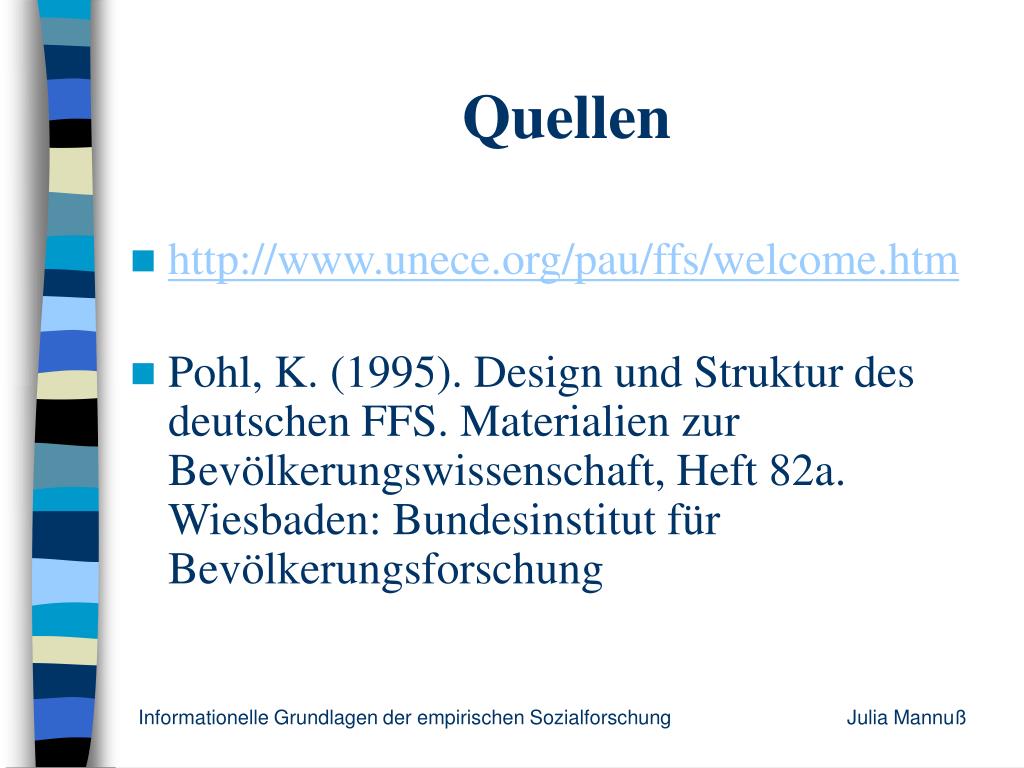 Quellen

http://www.unece.org/pau/ffs/welcome.htm

Pohl, K. (1995). Design und Struktur des deutschen FFS. Materialien zur Bevölkerungswissenschaft, Heft 82a. Wiesbaden: Bundesinstitut für Bevölkerungsforschung

Informationelle Grundlagen der empirischen Sozialforschung

Julia Mannuß